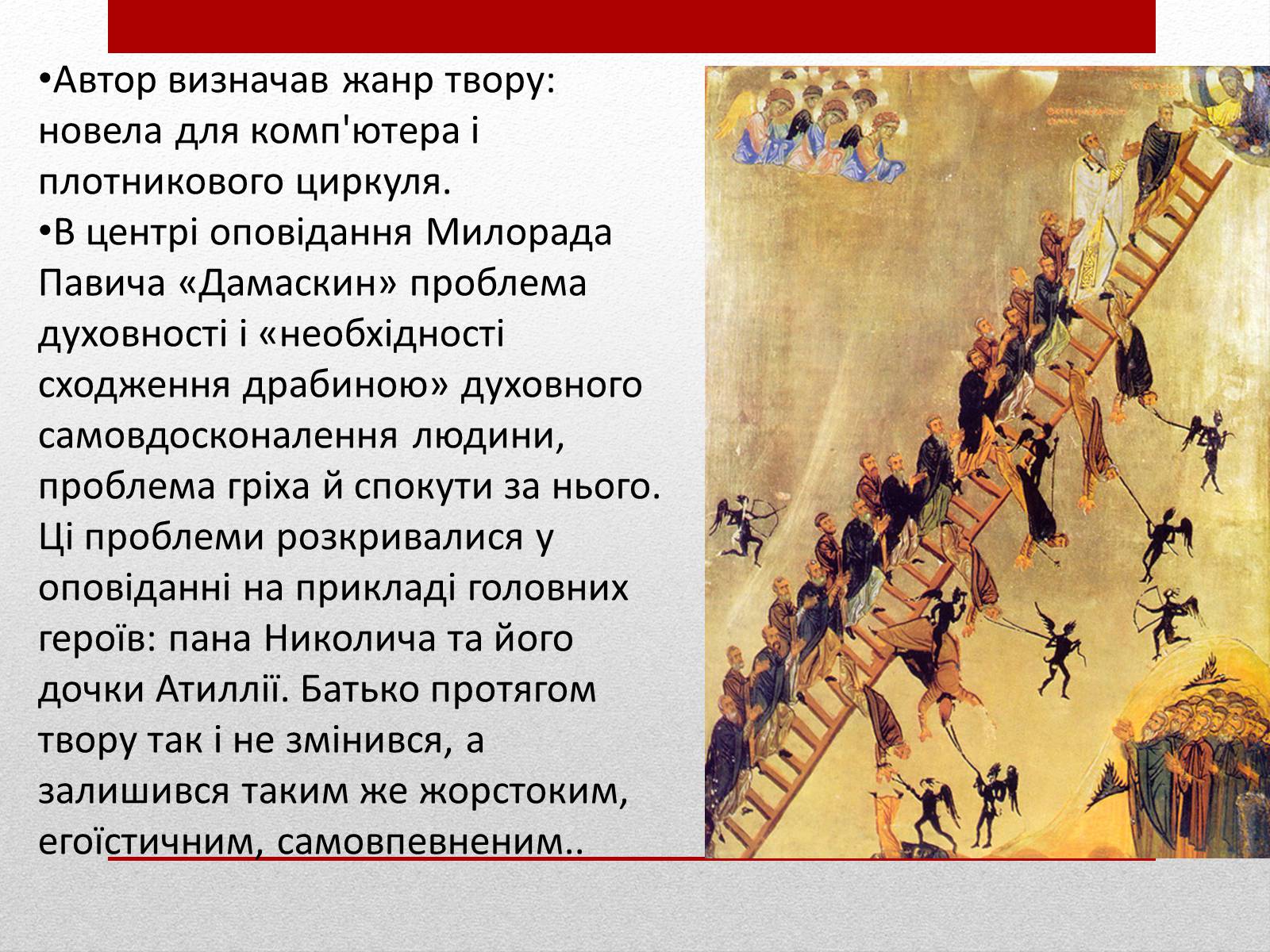 •Автор визначав жанр твору: новела для комп'ютера і плотникового циркуля.
•В центрі оповідання Милорада Павича «Дамаскин» проблема духовності і «необхідності сходження драбиною» духовного самовдосконалення людини, проблема гріха й спокути за нього. Ці проблеми розкривалися у оповіданні на прикладі головних героїв: пана Николича та його дочки Атиллії. Батько протягом твору так і не змінився, а залишився таким же жорстоким, егоїстичним, самовпевненим..